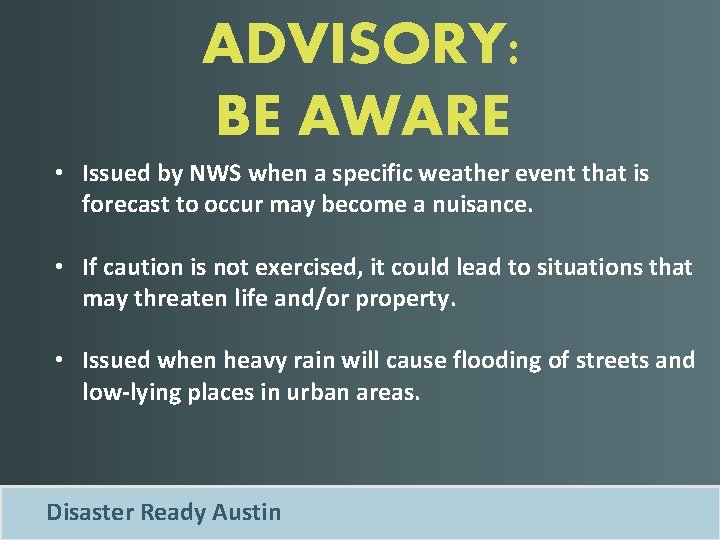 ADVISORY:
BE AWARE

• Issued by NWS when a specific weather event that is forecast to occur may become a nuisance.

• If caution is not exercised, it could lead to situations that may threaten life and/or property.

• Issued when heavy rain will cause flooding of streets and low-lying places in urban areas.

Disaster Ready Austin